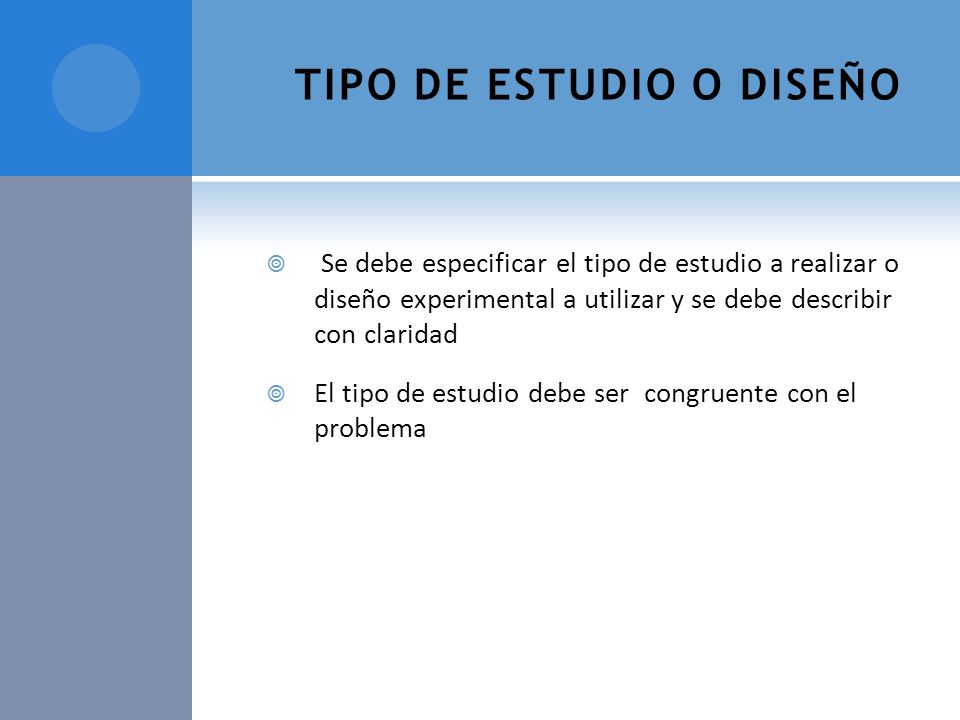 TIPO DE ESTUDIO O DISEÑO

Se debe especificar el tipo de estudio a realizar o diseño experimental a utilizar y se debe describir con claridad

El tipo de estudio debe ser congruente con el problema